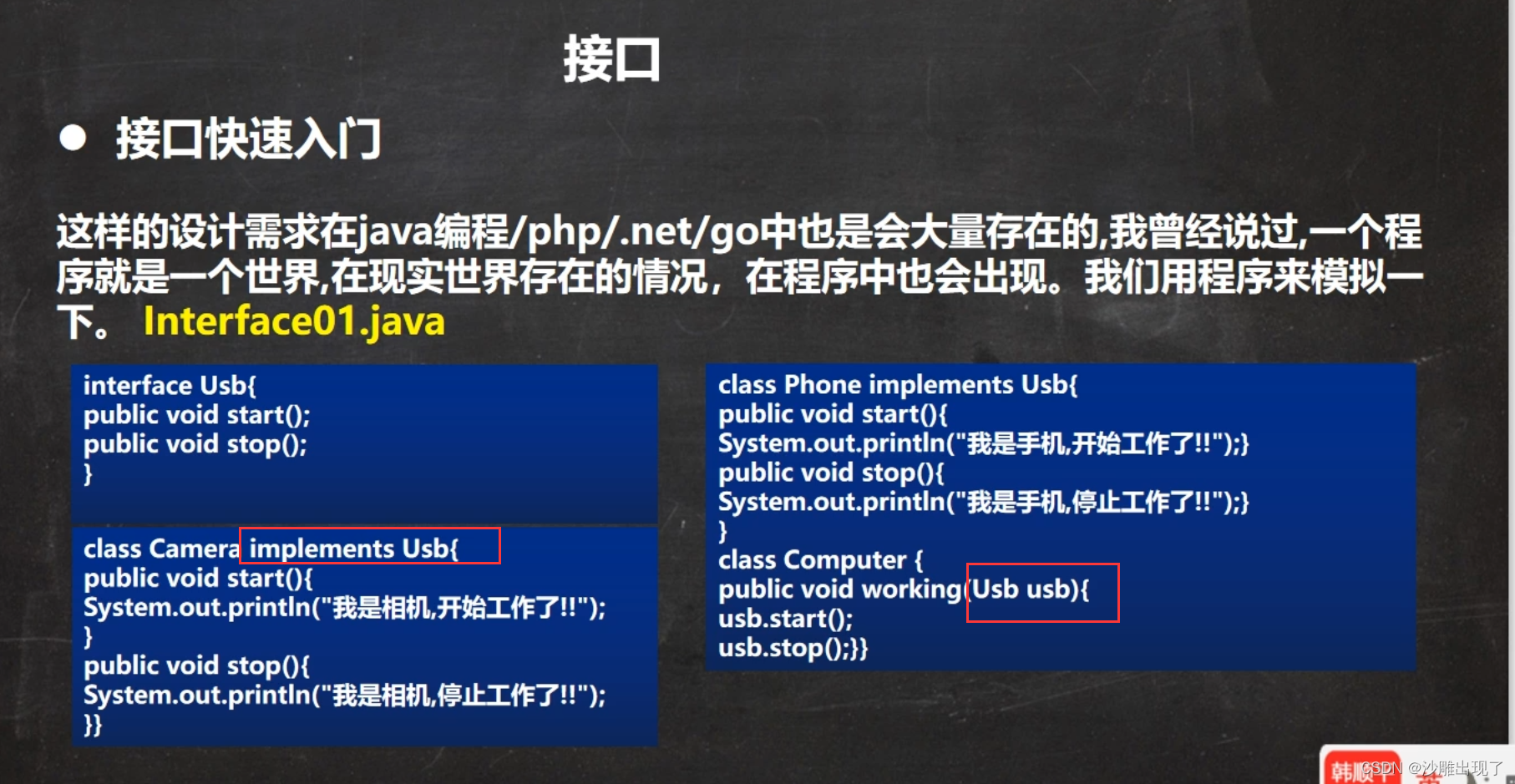 接口

● 接口快速入门

这样的设计需求在java编程/php/.net/go中也是会大量存在的,我曾经说过,一个程序就是一个世界,在现实世界存在的情况，在程序中也会出现。我们用程序来模拟一下。 Interface01.java

interface Usb{
public void start();
public void stop();
}

class Camera implements Usb{
public void start(){
System.out.println("我是相机,开始工作了!!");
}
public void stop(){
System.out.println("我是相机,停止工作了!!");
}}

class Phone implements Usb{
public void start(){
System.out.println("我是手机,开始工作了!!");}
public void stop(){
System.out.println("我是手机,停止工作了!!");}
}
class Computer {
public void working(Usb usb){
usb.start();
usb.stop();}}

韩顺平 CSDN @沙雕出现了